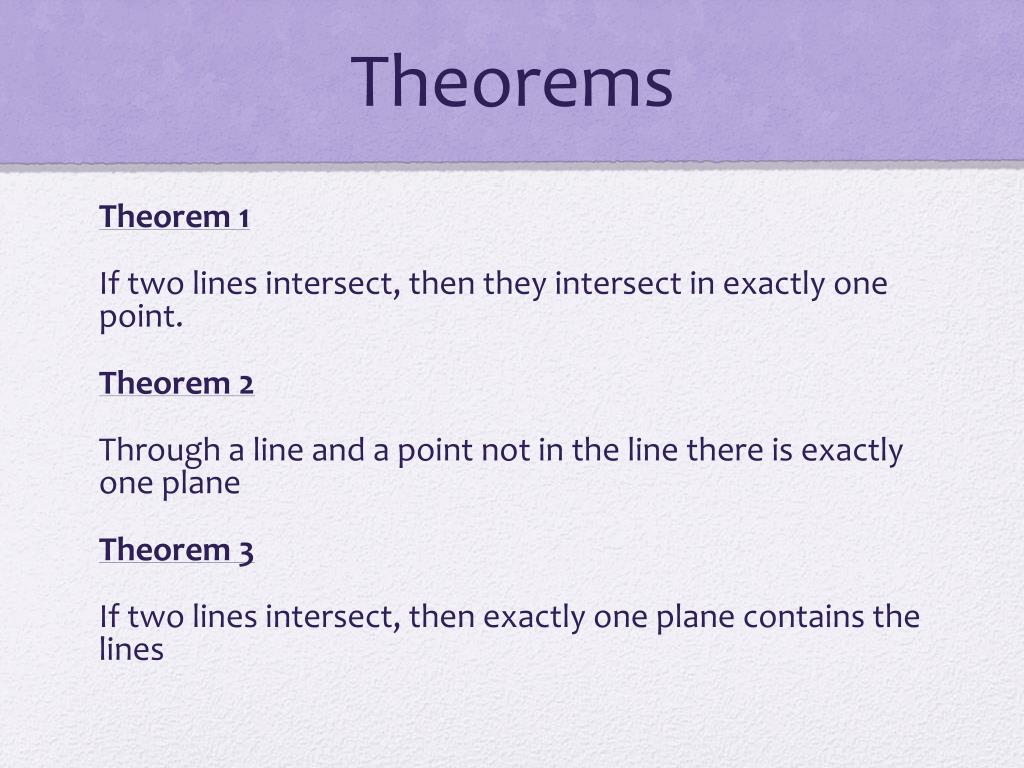 Theorems

Theorem 1

If two lines intersect, then they intersect in exactly one point.

Theorem 2

Through a line and a point not in the line there is exactly one plane

Theorem 3

If two lines intersect, then exactly one plane contains the lines